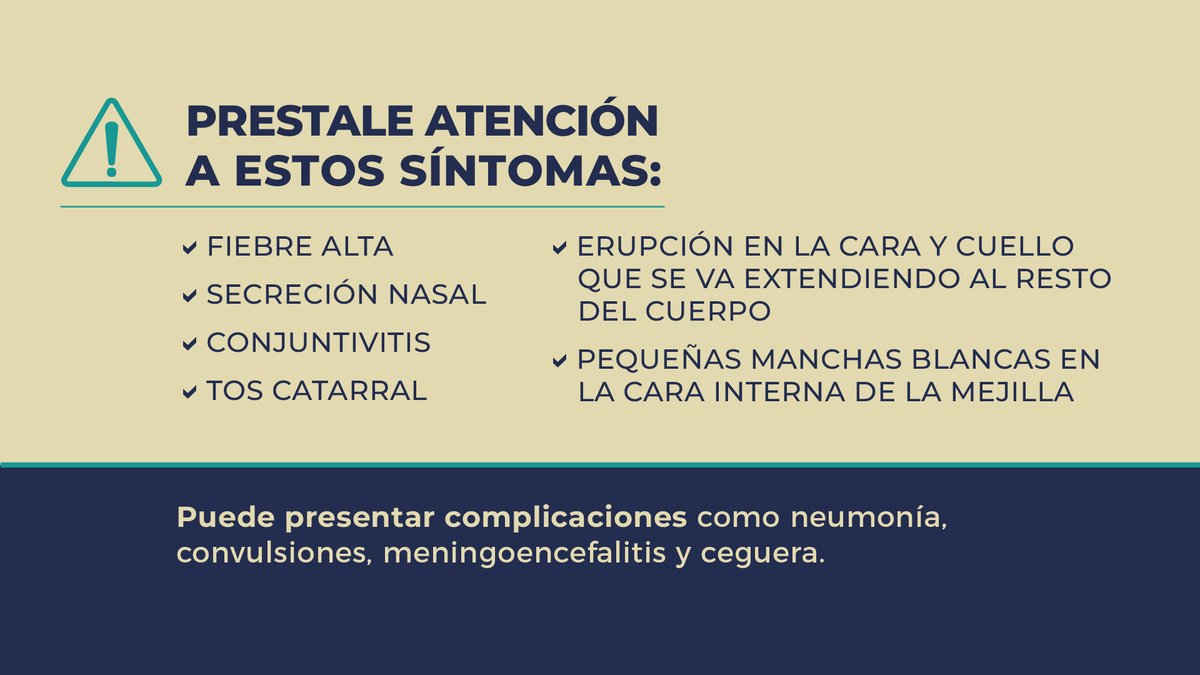 PRESTALE ATENCIÓN A ESTOS SÍNTOMAS:

FIEBRE ALTA

SECRECIÓN NASAL

CONJUNTIVITIS

TOS CATARRAL

ERUPCIÓN EN LA CARA Y CUELLO QUE SE VA EXTENDIENDO AL RESTO DEL CUERPO

PEQUEÑAS MANCHAS BLANCAS EN LA CARA INTERNA DE LA MEJILLA

Puede presentar complicaciones como neumonía, convulsiones, meningoencefalitis y ceguera.